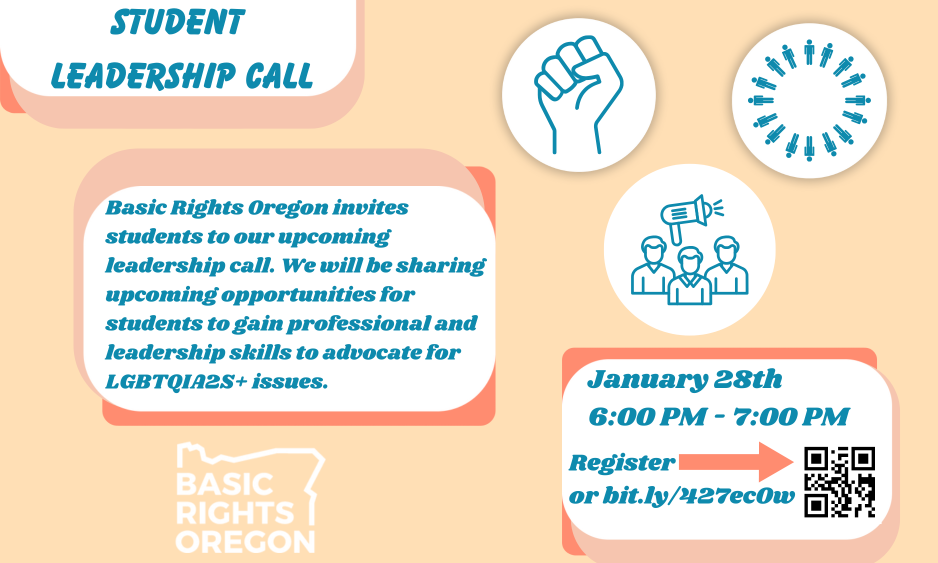 STUDENT LEADERSHIP CALL

Basic Rights Oregon invites students to our upcoming leadership call. We will be sharing upcoming opportunities for students to gain professional and leadership skills to advocate for LGBTQIA2S+ issues.

January 28th
6:00 PM - 7:00 PM

Register
or bit.ly/427ec0w

BASIC RIGHTS OREGON